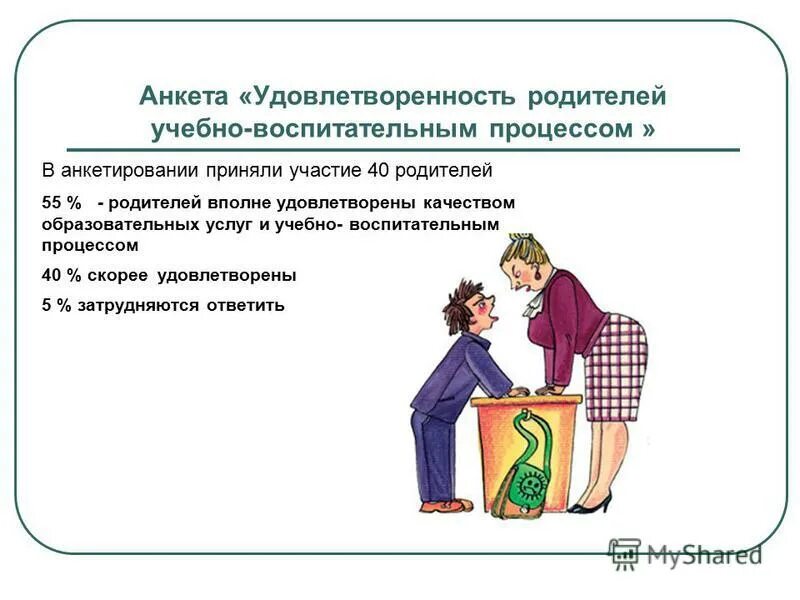 Анкета «Удовлетворенность родителей учебно-воспитательным процессом »

В анкетировании приняли участие 40 родителей

55 % - родителей вполне удовлетворены качеством образовательных услуг и учебно- воспитательным процессом

40 % скорее удовлетворены

5 % затрудняются ответить

MyShared